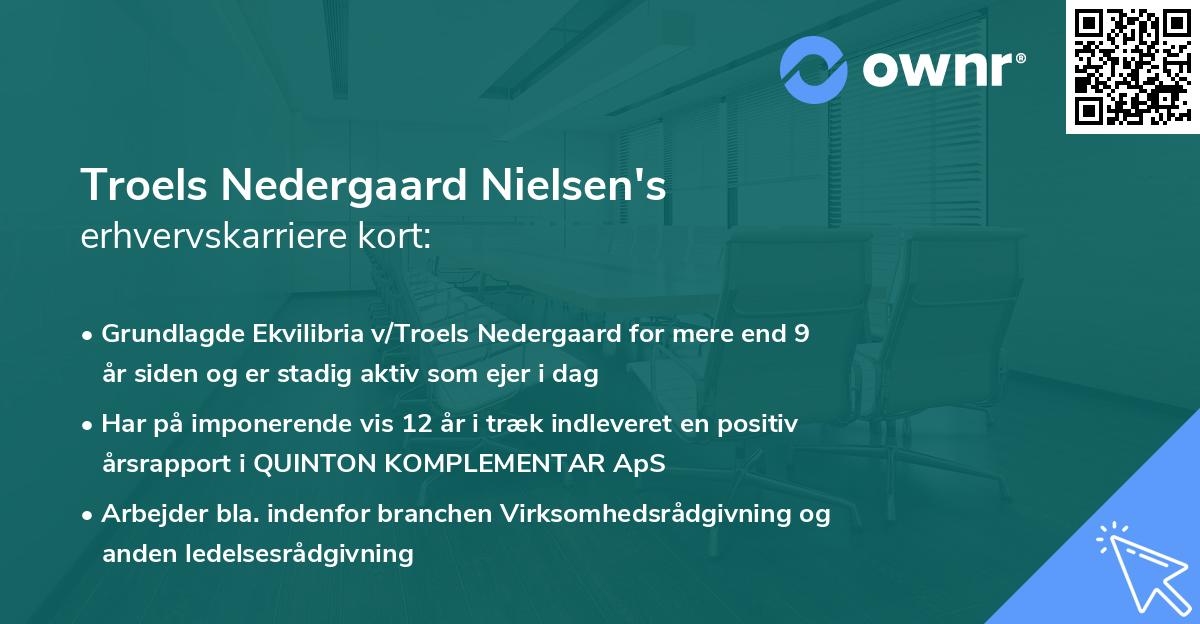 ownr®

Troels Nedergaard Nielsen's
erhvervskarriere kort:

• Grundlagde Ekvilibria v/Troels Nedergaard for mere end 9 år siden og er stadig aktiv som ejer i dag

• Har på imponerende vis 12 år i træk indleveret en positiv årsrapport i QUINTON KOMPLEMENTAR ApS

• Arbejder bla. indenfor branchen Virksomhedsrådgivning og anden ledelsesrådgivning